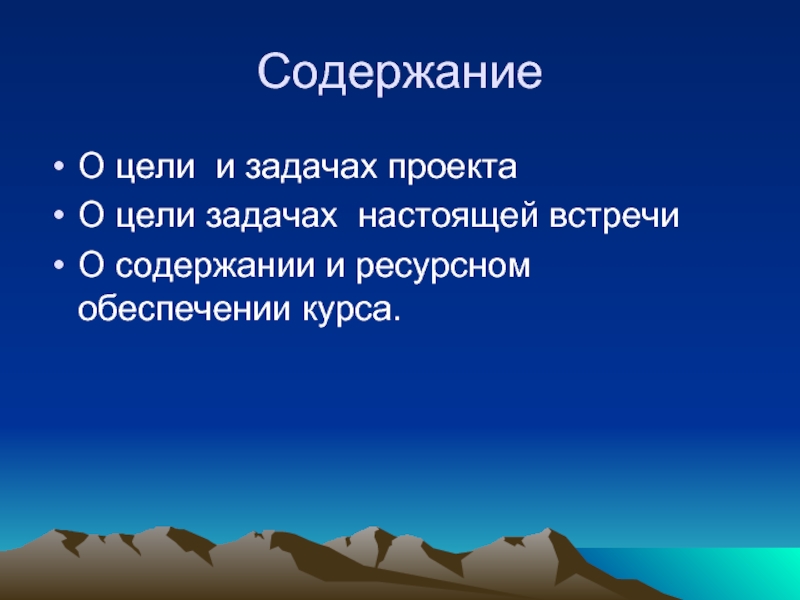 Содержание

• О цели и задачах проекта
• О цели задачах настоящей встречи
• О содержании и ресурсном обеспечении курса.